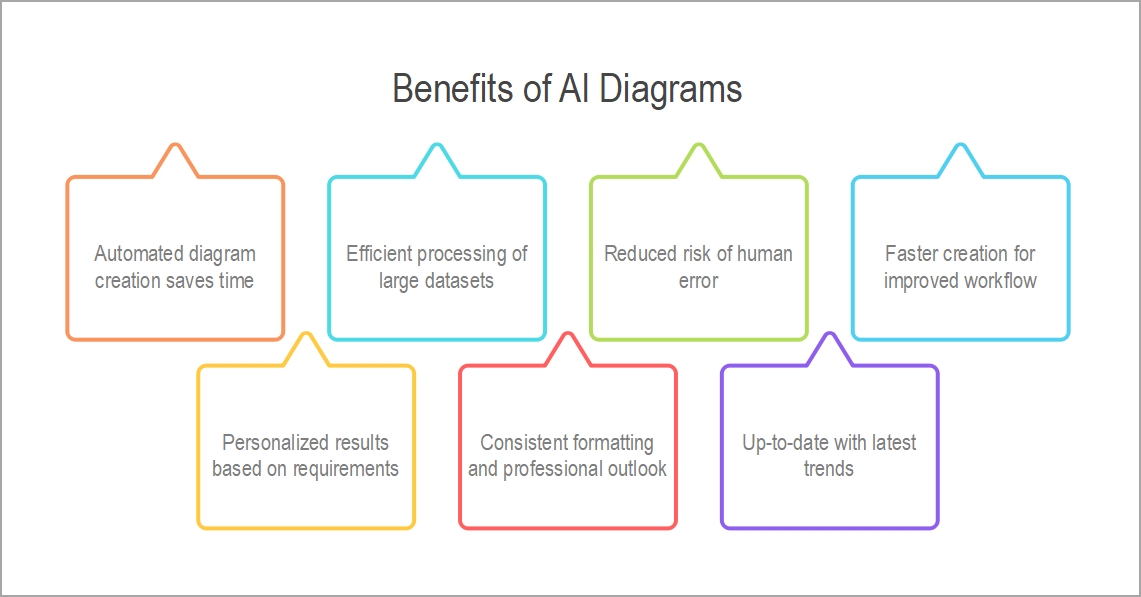 Benefits of AI Diagrams

Automated diagram creation saves time

Efficient processing of large datasets

Reduced risk of human error

Faster creation for improved workflow

Personalized results based on requirements

Consistent formatting and professional outlook

Up-to-date with latest trends